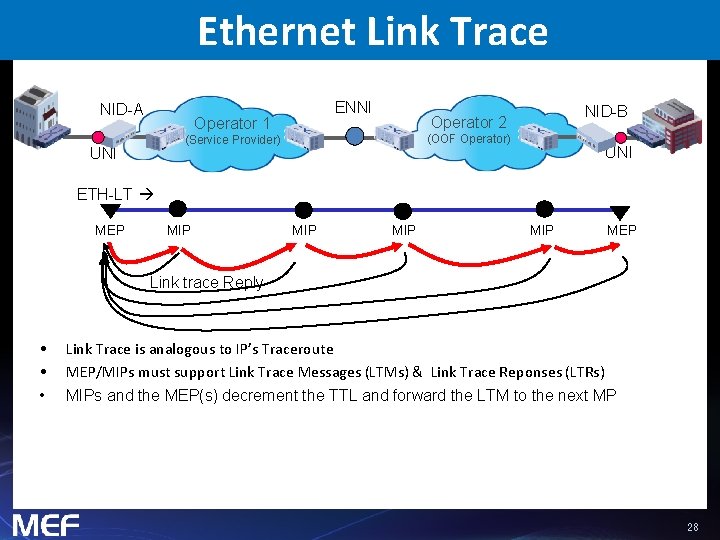 Ethernet Link Trace

NID-A

UNI

Operator 1
(Service Provider)

ENNI

Operator 2
(OOF Operator)

NID-B

UNI

ETH-LT →

MEP MIP MIP MIP MIP MEP

Link trace Reply

• Link Trace is analogous to IP's Traceroute
• MEP/MIPs must support Link Trace Messages (LTMs) & Link Trace Reponses (LTRs)
• MIPs and the MEP(s) decrement the TTL and forward the LTM to the next MP

MEF

28